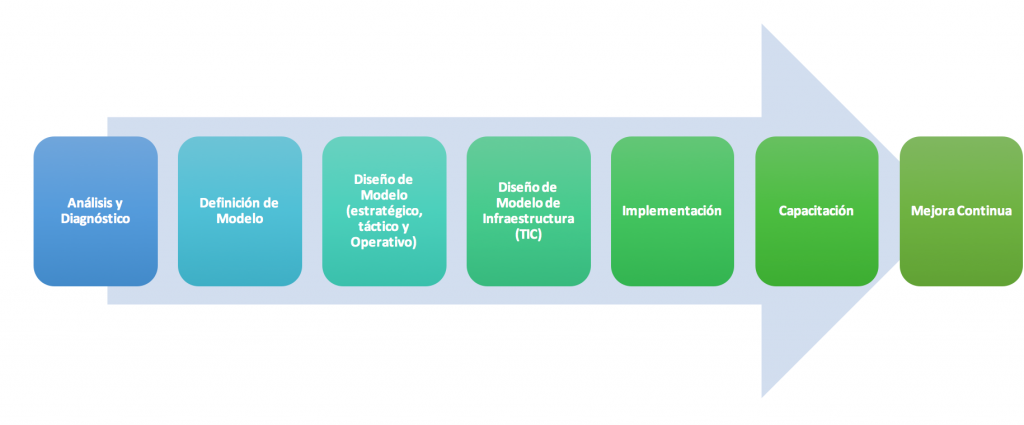 Análisis y Diagnóstico

Definición de Modelo

Diseño de Modelo (estratégico, táctico y Operativo)

Diseño de Modelo de Infraestructura (TIC)

Implementación

Capacitación

Mejora Continua